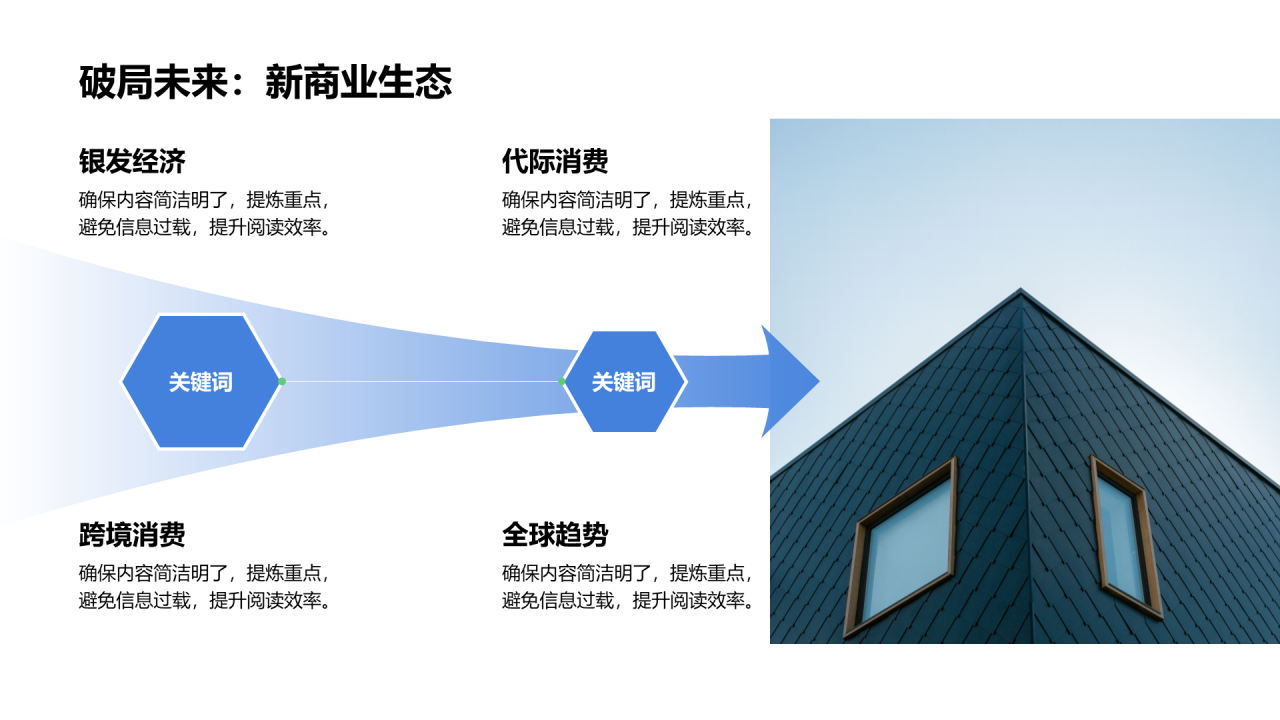 破局未来：新商业生态

银发经济
确保内容简洁明了，提炼重点，避免信息过载，提升阅读效率。

代际消费
确保内容简洁明了，提炼重点，避免信息过载，提升阅读效率。

关键词

关键词

跨境消费
确保内容简洁明了，提炼重点，避免信息过载，提升阅读效率。

全球趋势
确保内容简洁明了，提炼重点，避免信息过载，提升阅读效率。